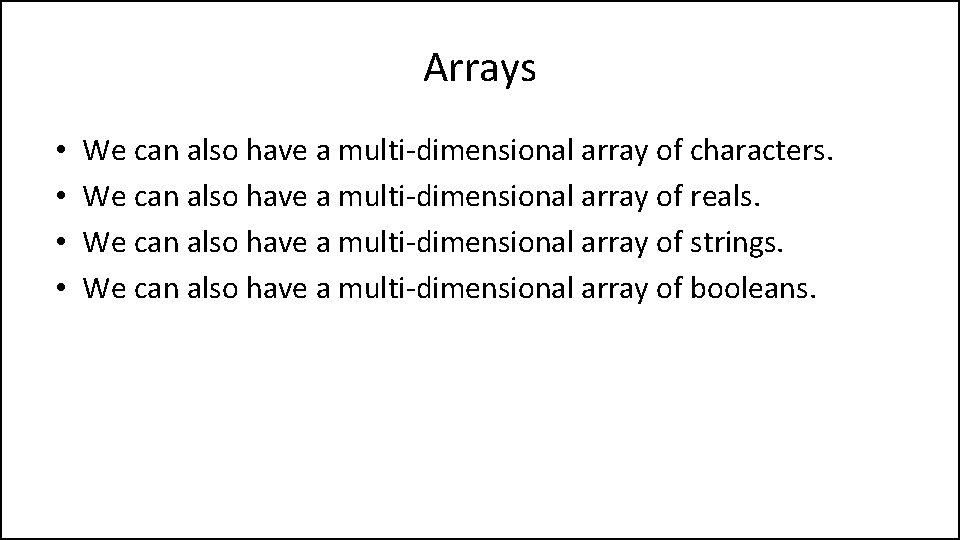 Arrays

• We can also have a multi-dimensional array of characters.
• We can also have a multi-dimensional array of reals.
• We can also have a multi-dimensional array of strings.
• We can also have a multi-dimensional array of booleans.